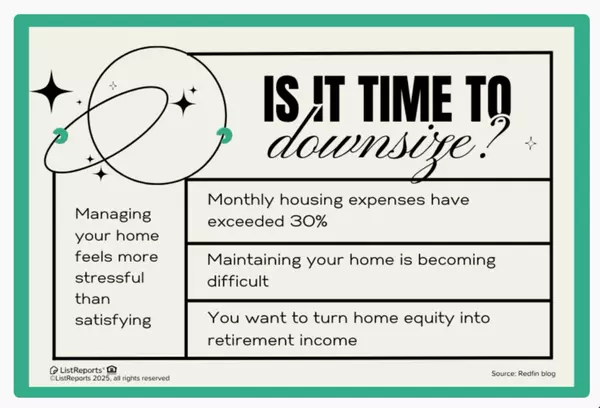 IS IT TIME TO downsize?

Managing your home feels more stressful than satisfying

Monthly housing expenses have exceeded 30%

Maintaining your home is becoming difficult

You want to turn home equity into retirement income

ListReports®
©ListReports 2025, all rights reserved

Source: Redfin blog